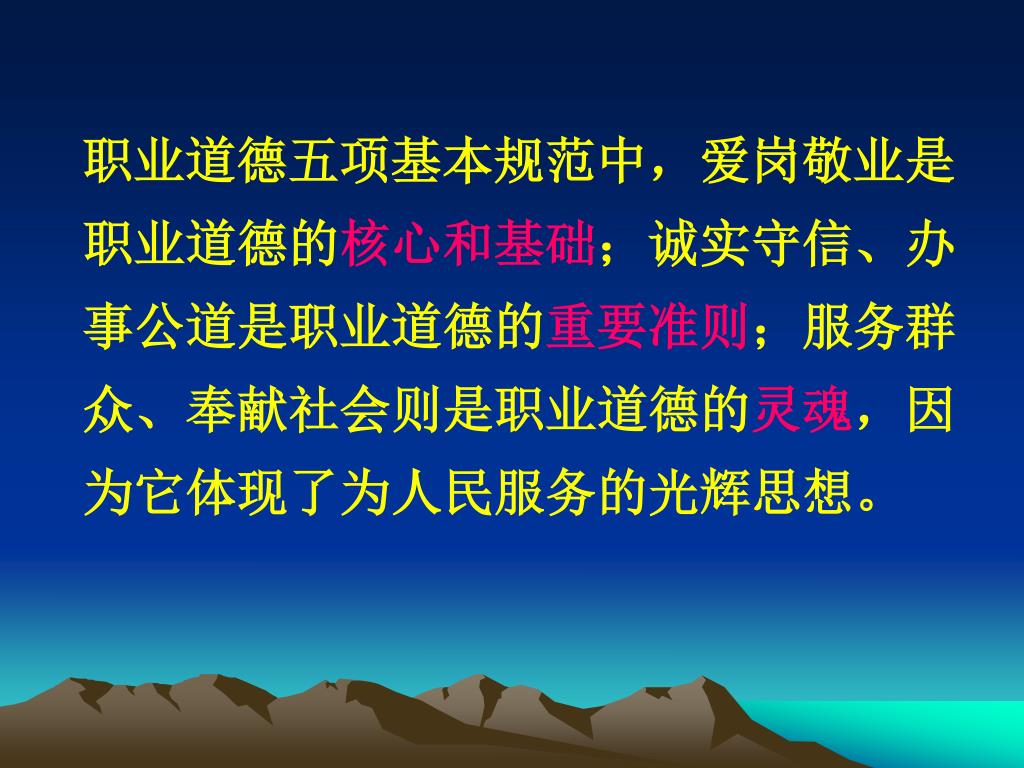 职业道德五项基本规范中，爱岗敬业是职业道德的核心和基础；诚实守信、办事公道是职业道德的重要准则；服务群众、奉献社会则是职业道德的灵魂，因为它体现了为人民服务的光辉思想。